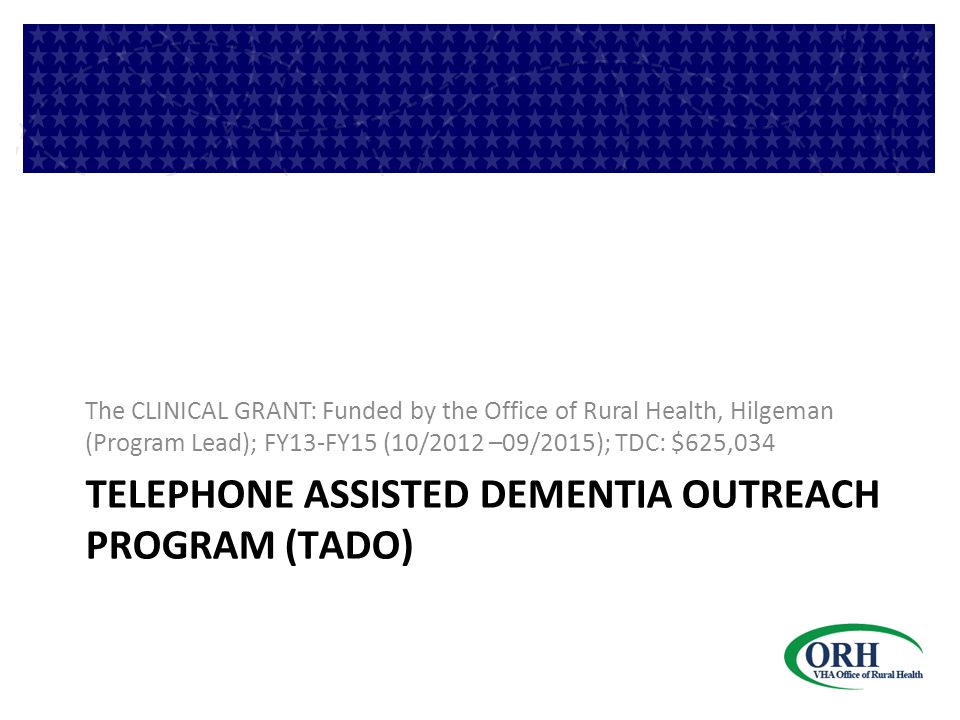 The CLINICAL GRANT: Funded by the Office of Rural Health, Hilgeman (Program Lead); FY13-FY15 (10/2012 –09/2015); TDC: $625,034

TELEPHONE ASSISTED DEMENTIA OUTREACH PROGRAM (TADO)

ORH
VHA Office of Rural Health